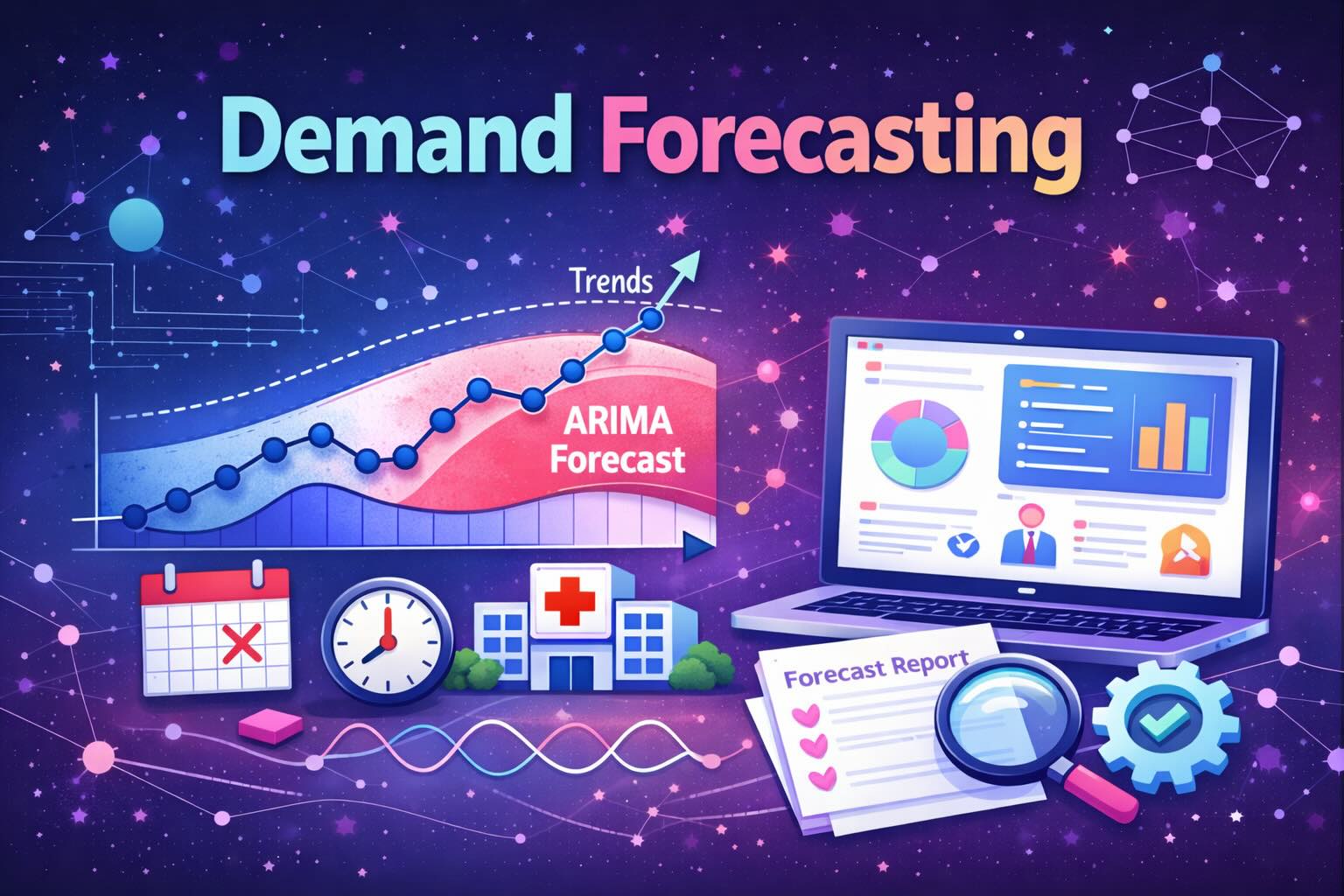 Demand Forecasting

Trends

ARIMA Forecast

Forecast Report